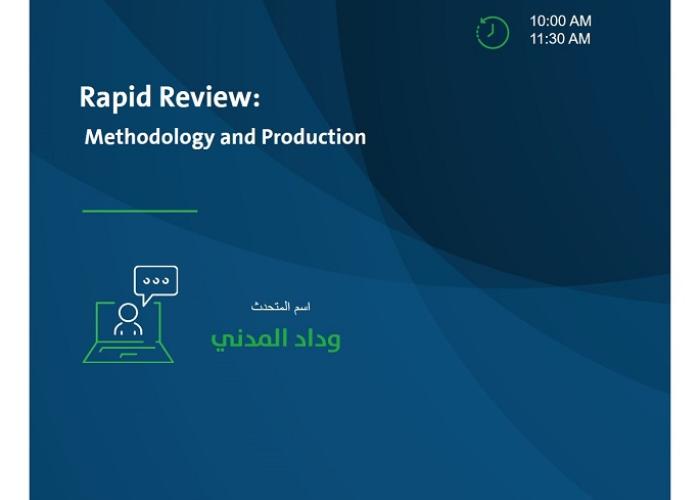 10:00 AM
11:30 AM

Rapid Review:
Methodology and Production

اسم المتحدث
وداد المدني